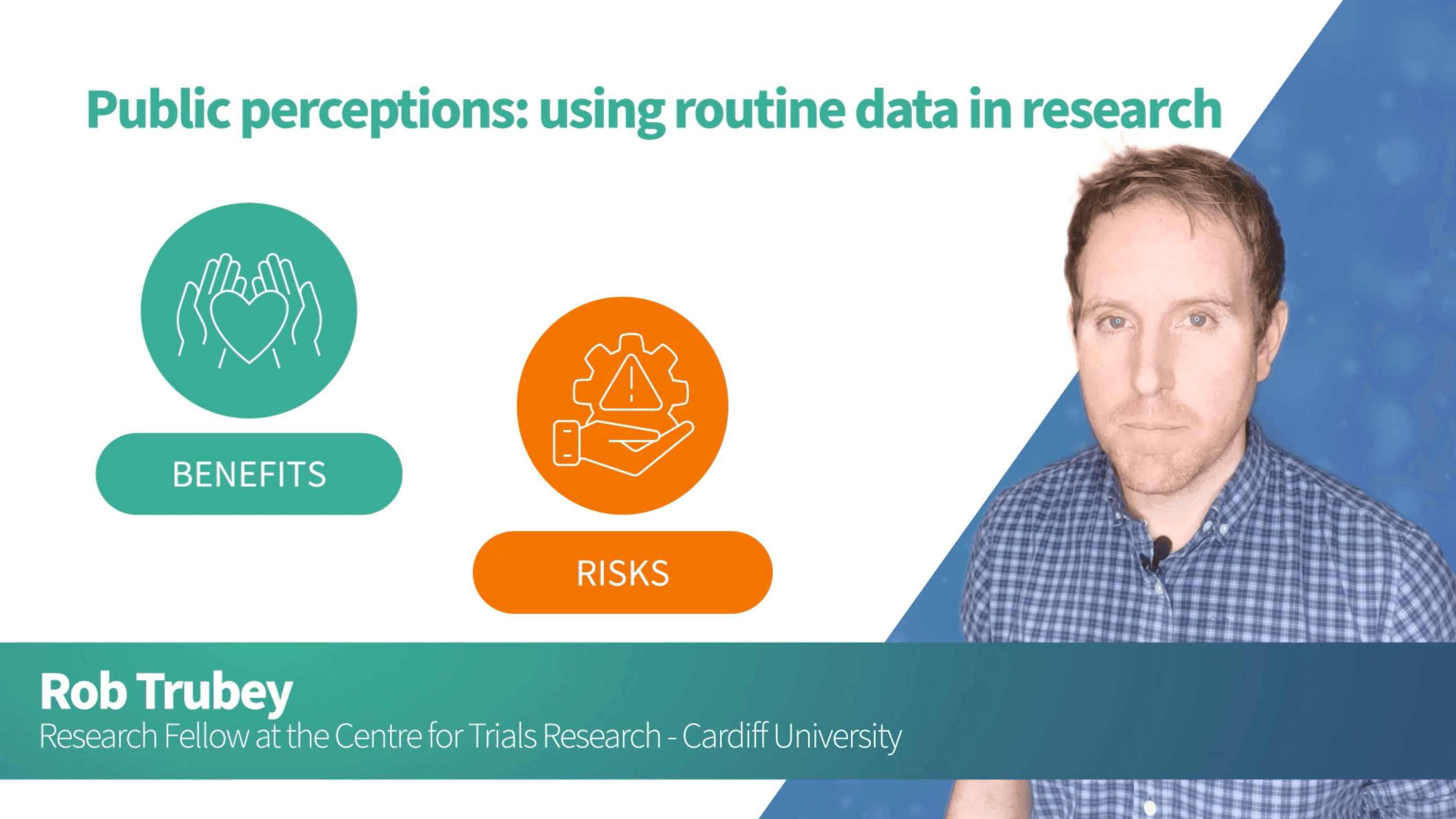 Public perceptions: using routine data in research

BENEFITS

RISKS

Rob Trubey
Research Fellow at the Centre for Trials Research - Cardiff University